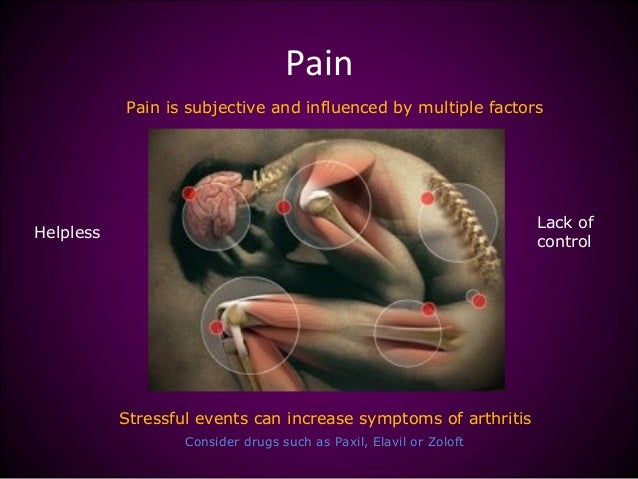 Pain

Pain is subjective and influenced by multiple factors

Helpless

Lack of control

Stressful events can increase symptoms of arthritis

Consider drugs such as Paxil, Elavil or Zoloft